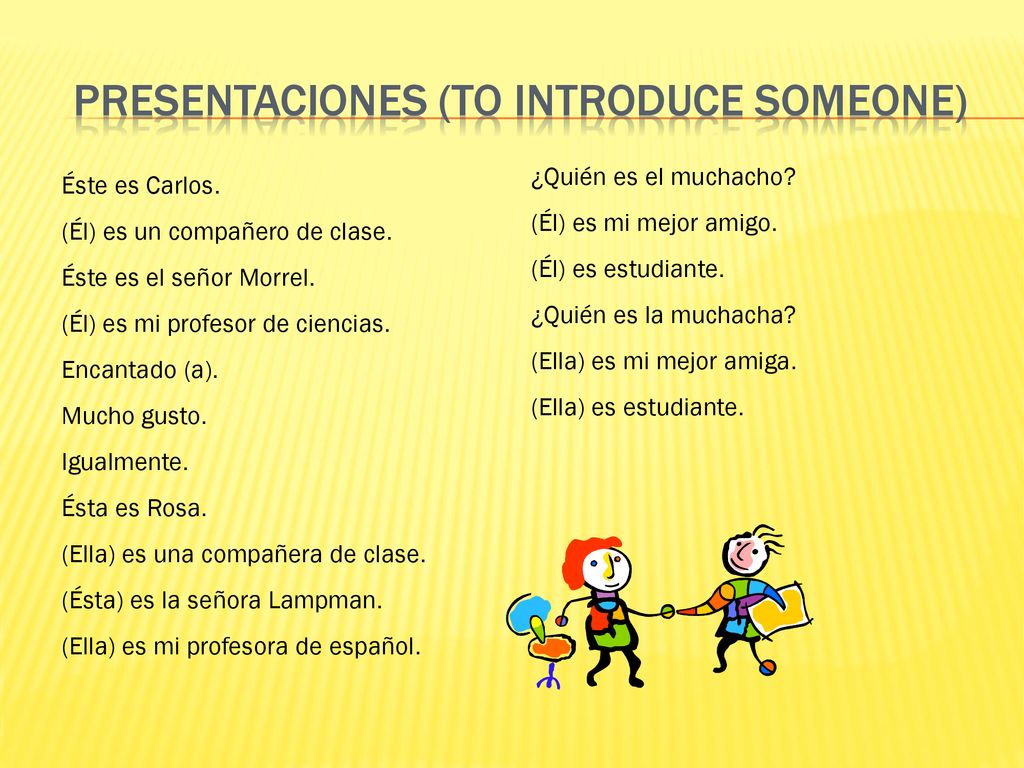 PRESENTACIONES (TO INTRODUCE SOMEONE)

Éste es Carlos.
(Él) es un compañero de clase.
Éste es el señor Morrel.
(Él) es mi profesor de ciencias.
Encantado (a).
Mucho gusto.
Igualmente.
Ésta es Rosa.
(Ella) es una compañera de clase.
(Ésta) es la señora Lampman.
(Ella) es mi profesora de español.

¿Quién es el muchacho?
(Él) es mi mejor amigo.
(Él) es estudiante.
¿Quién es la muchacha?
(Ella) es mi mejor amiga.
(Ella) es estudiante.